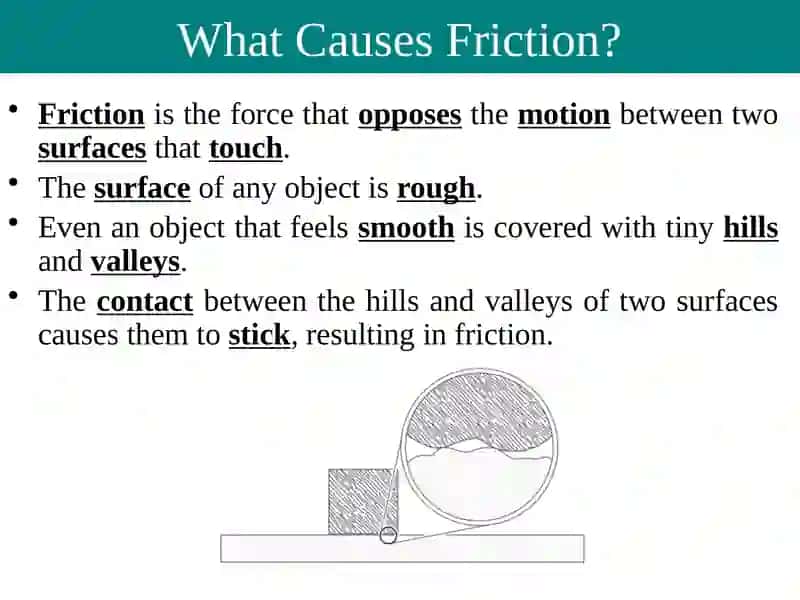 What Causes Friction?

• Friction is the force that opposes the motion between two surfaces that touch.

• The surface of any object is rough.

• Even an object that feels smooth is covered with tiny hills and valleys.

• The contact between the hills and valleys of two surfaces causes them to stick, resulting in friction.